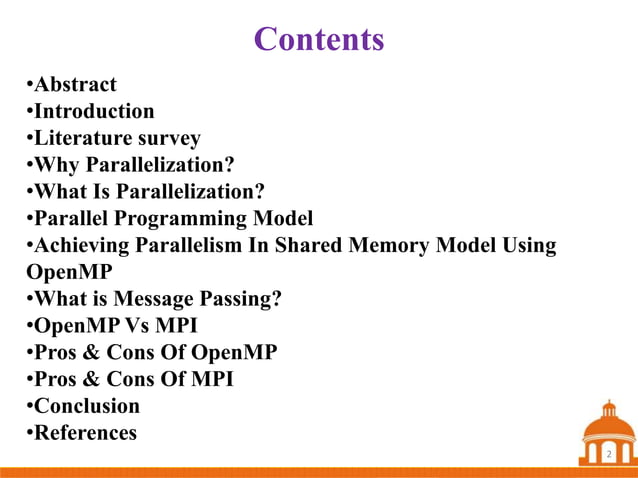 Contents

•Abstract
•Introduction
•Literature survey
•Why Parallelization?
•What Is Parallelization?
•Parallel Programming Model
•Achieving Parallelism In Shared Memory Model Using OpenMP
•What is Message Passing?
•OpenMP Vs MPI
•Pros & Cons Of OpenMP
•Pros & Cons Of MPI
•Conclusion
•References

2